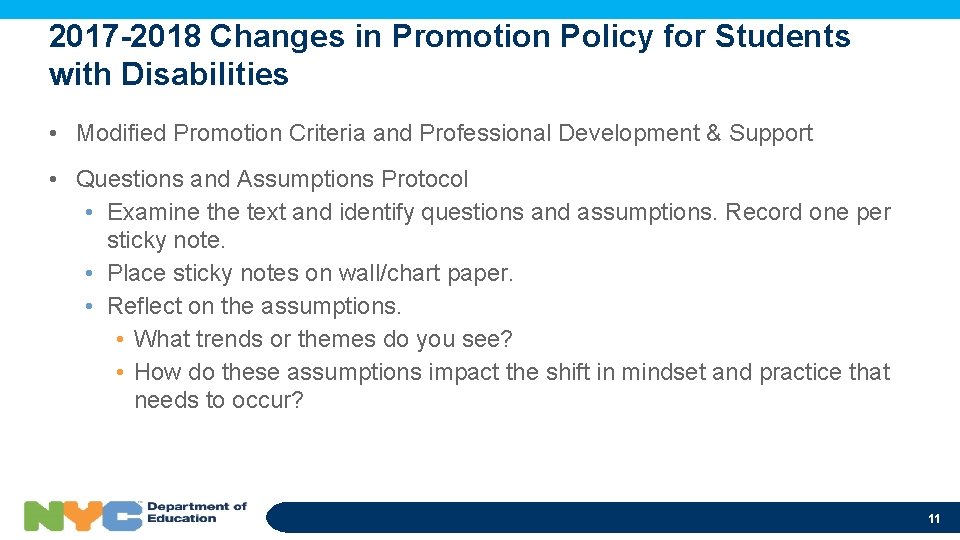 2017-2018 Changes in Promotion Policy for Students with Disabilities

• Modified Promotion Criteria and Professional Development & Support

• Questions and Assumptions Protocol
• Examine the text and identify questions and assumptions. Record one per sticky note.
• Place sticky notes on wall/chart paper.
• Reflect on the assumptions.
• What trends or themes do you see?
• How do these assumptions impact the shift in mindset and practice that needs to occur?

NYC Department of Education

11